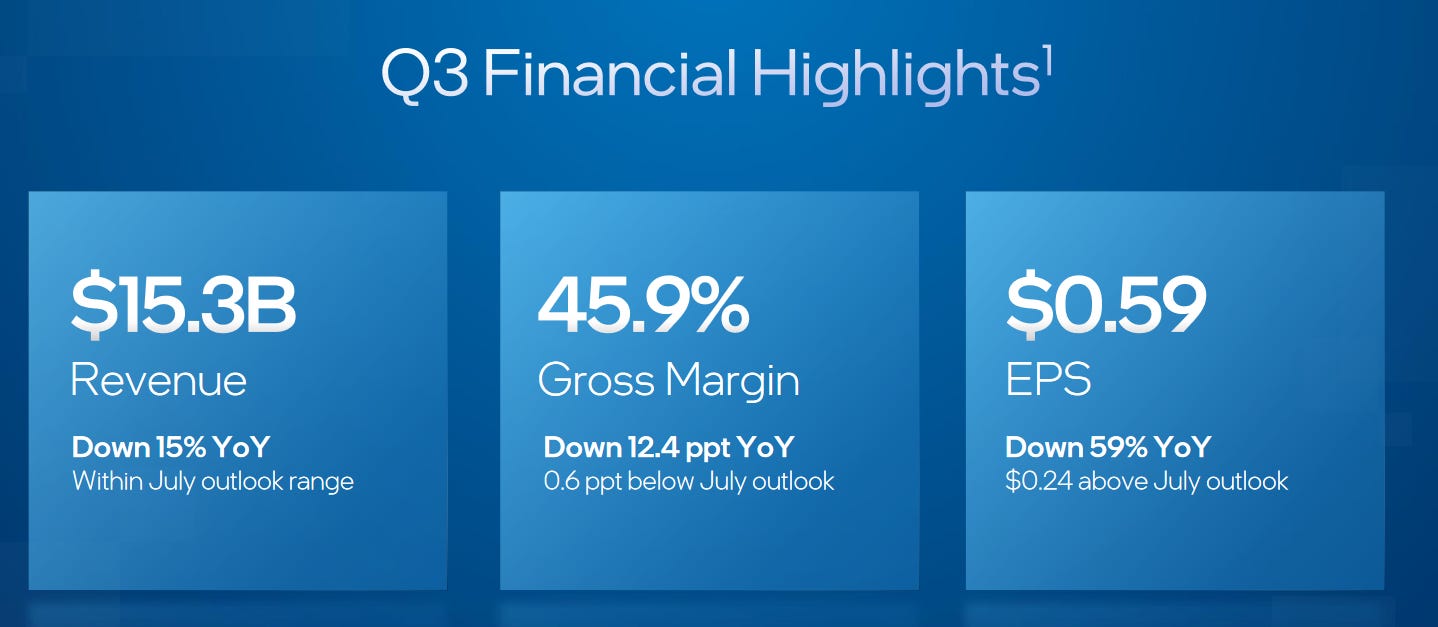 Q3 Financial Highlights$^1$

\$15.3B
Revenue
Down 15% YoY
Within July outlook range

45.9%
Gross Margin
Down 12.4 ppt YoY
0.6 ppt below July outlook

\$0.59
EPS
Down 59% YoY
\$0.24 above July outlook